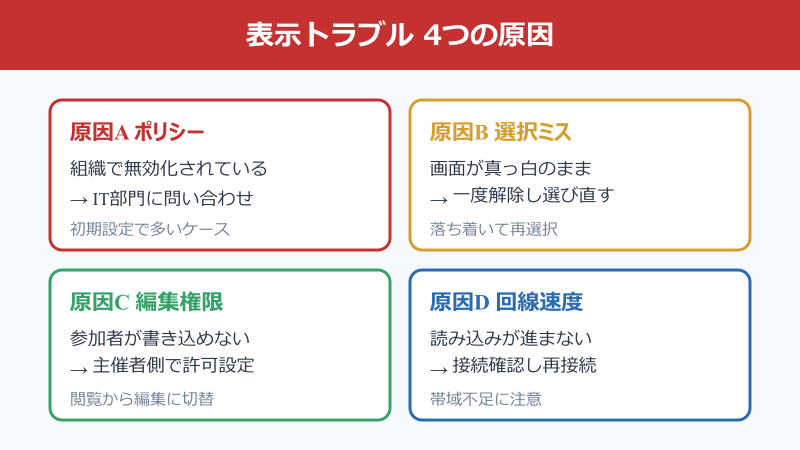 表示トラブル 4つの原因

原因A ポリシー
組織で無効化されている
→ IT部門に問い合わせ
初期設定で多いケース

原因B 選択ミス
画面が真っ白のまま
→ 一度解除し選び直す
落ち着いて再選択

原因C 編集権限
参加者が書き込めない
→ 主催者側で許可設定
閲覧から編集に切替

原因D 回線速度
読み込みが進まない
→ 接続確認し再接続
帯域不足に注意